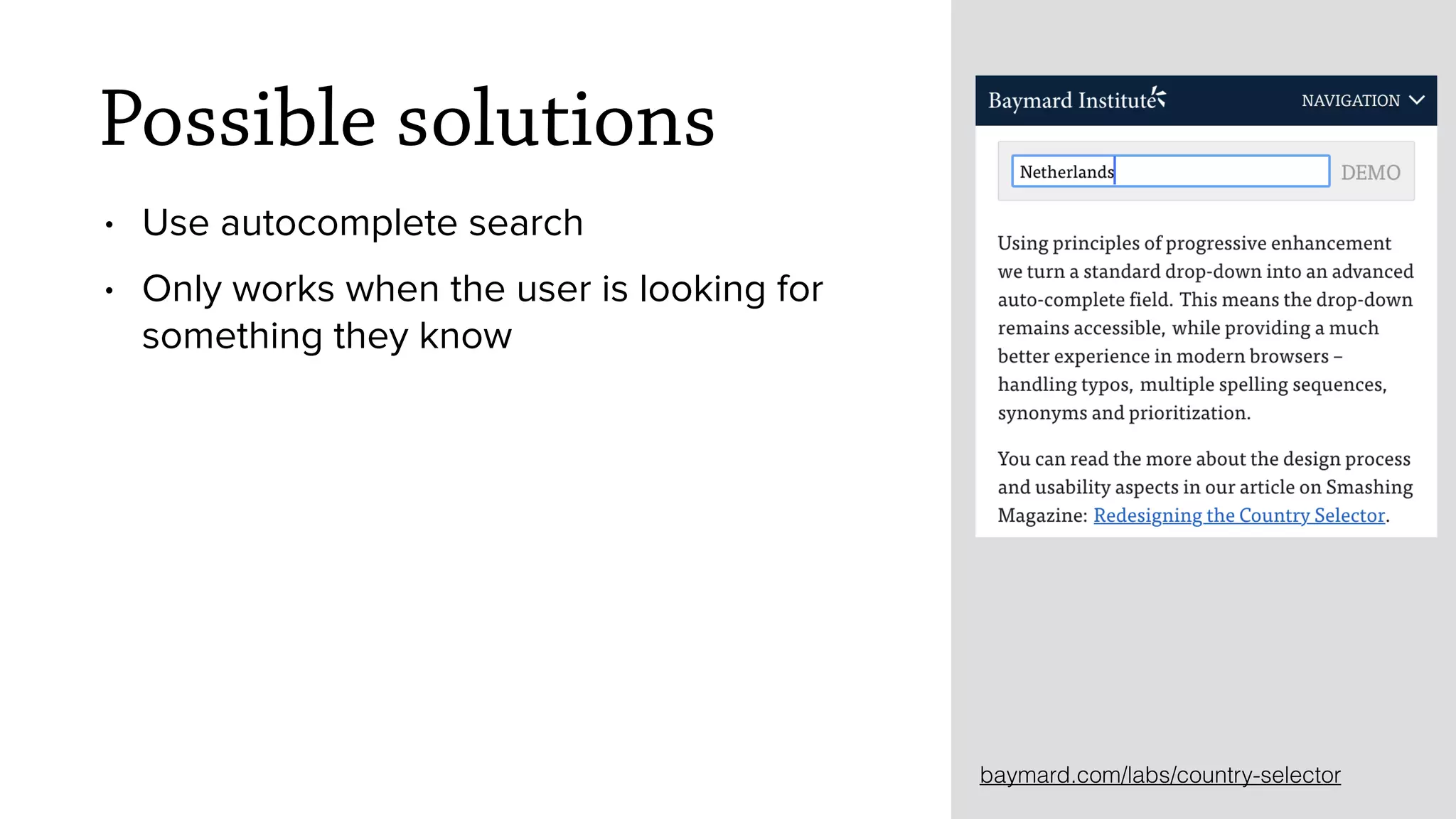 Possible solutions

• Use autocomplete search

• Only works when the user is looking for something they know

Baymard Institute

NAVIGATION

Netherlands

DEMO

Using principles of progressive enhancement we turn a standard drop-down into an advanced auto-complete field. This means the drop-down remains accessible, while providing a much better experience in modern browsers – handling typos, multiple spelling sequences, synonyms and prioritization.

You can read the more about the design process and usability aspects in our article on Smashing Magazine: Redesigning the Country Selector.

baymard.com/labs/country-selector